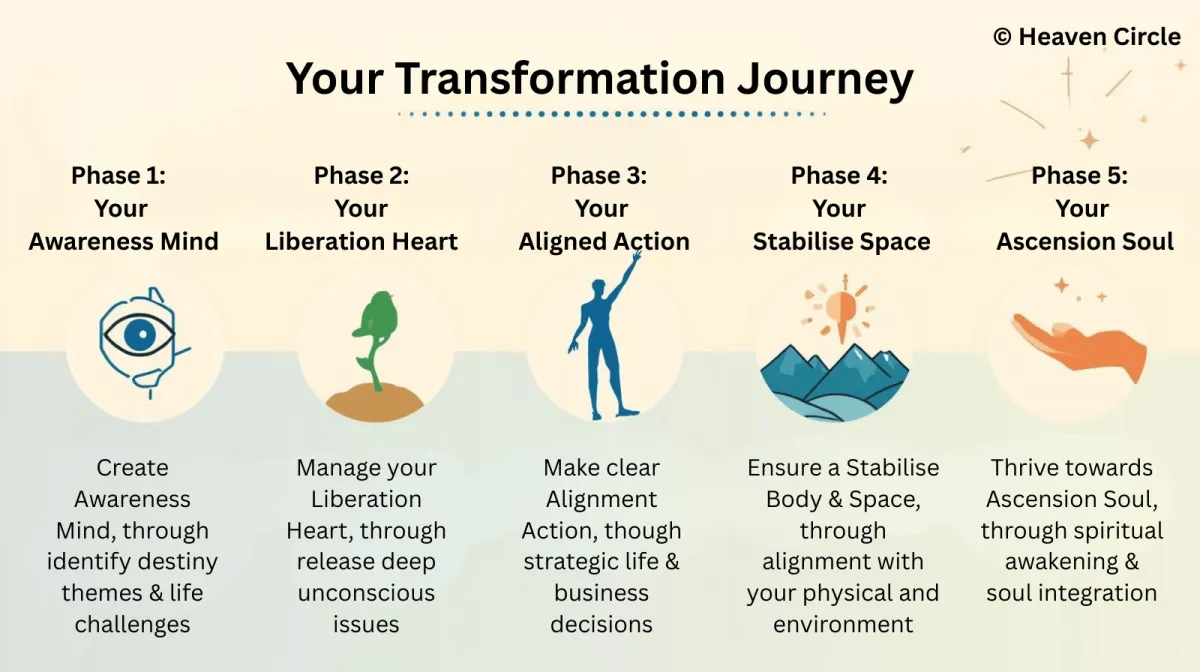 © Heaven Circle

Your Transformation Journey

Phase 1:
Your
Awareness Mind

Create Awareness Mind, through identify destiny themes & life challenges

Phase 2:
Your
Liberation Heart

Manage your Liberation Heart, through release deep unconscious issues

Phase 3:
Your
Aligned Action

Make clear Alignment Action, though strategic life & business decisions

Phase 4:
Your
Stabilise Space

Ensure a Stabilise Body & Space, through alignment with your physical and environment

Phase 5:
Your
Ascension Soul

Thrive towards Ascension Soul, through spiritual awakening & soul integration